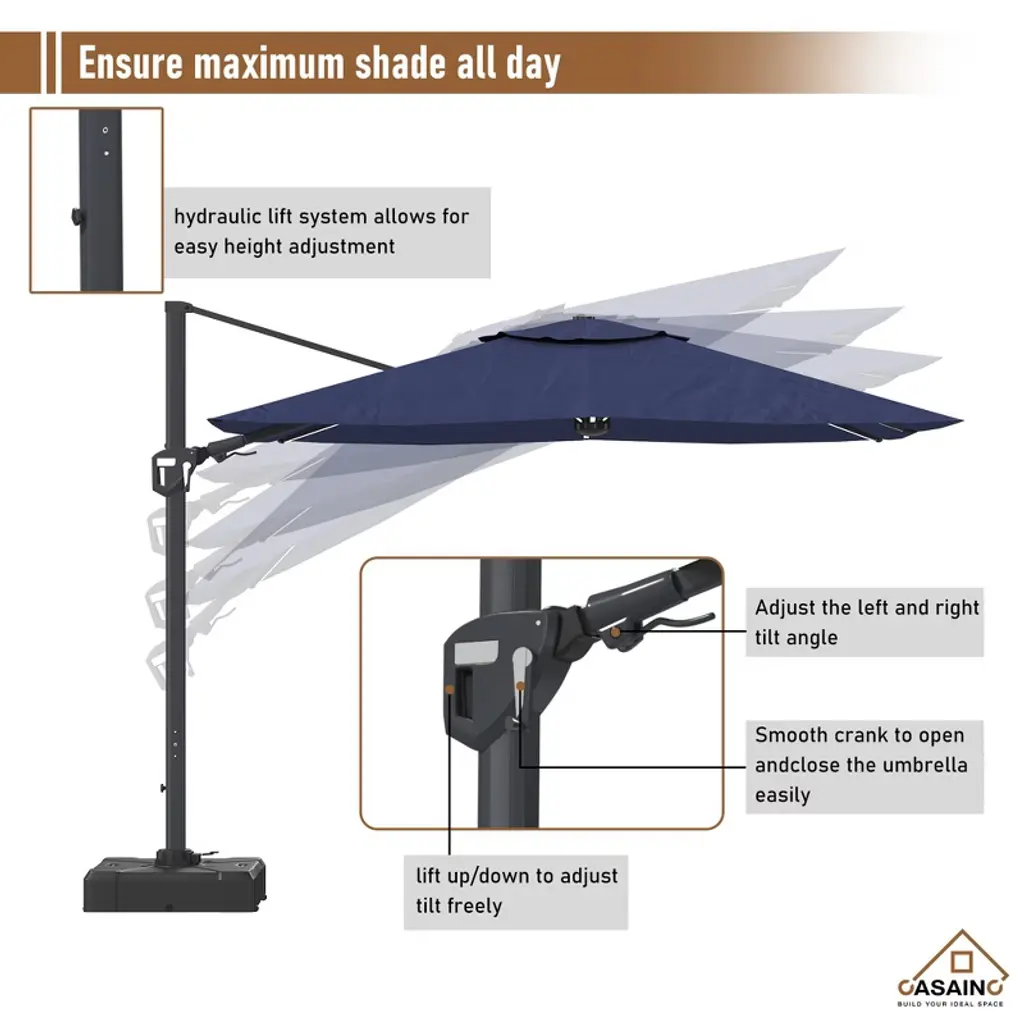 Ensure maximum shade all day

hydraulic lift system allows for easy height adjustment

Adjust the left and right tilt angle

Smooth crank to open andclose the umbrella easily

lift up/down to adjust tilt freely

CASAINC
BUILD YOUR IDEAL SPACE